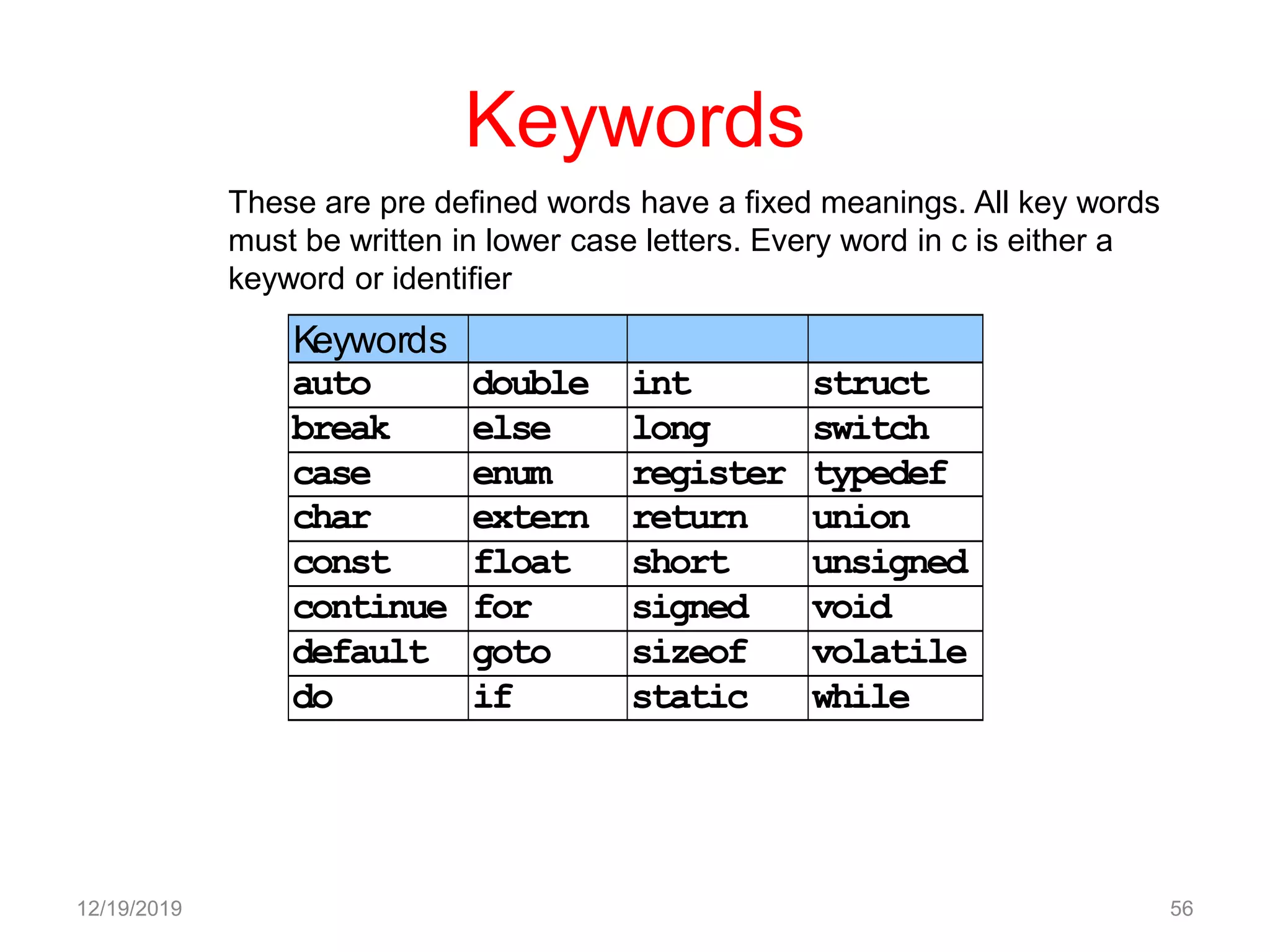 Keywords

These are pre defined words have a fixed meanings. All key words must be written in lower case letters. Every word in c is either a keyword or identifier

| Keywords | | | |
|---|---|---|---|
| auto | double | int | struct |
| break | else | long | switch |
| case | enum | register | typedef |
| char | extern | return | union |
| const | float | short | unsigned |
| continue | for | signed | void |
| default | goto | sizeof | volatile |
| do | if | static | while |

12/19/2019

56